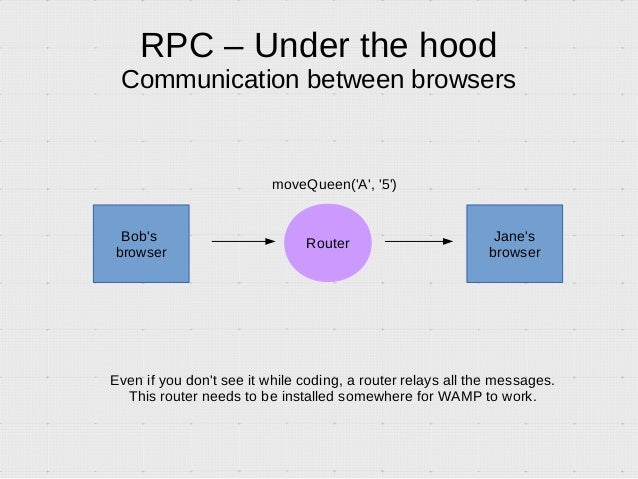 RPC – Under the hood
Communication between browsers

moveQueen('A', '5')

Bob's browser

Router

Jane's browser

Even if you don't see it while coding, a router relays all the messages.
This router needs to be installed somewhere for WAMP to work.